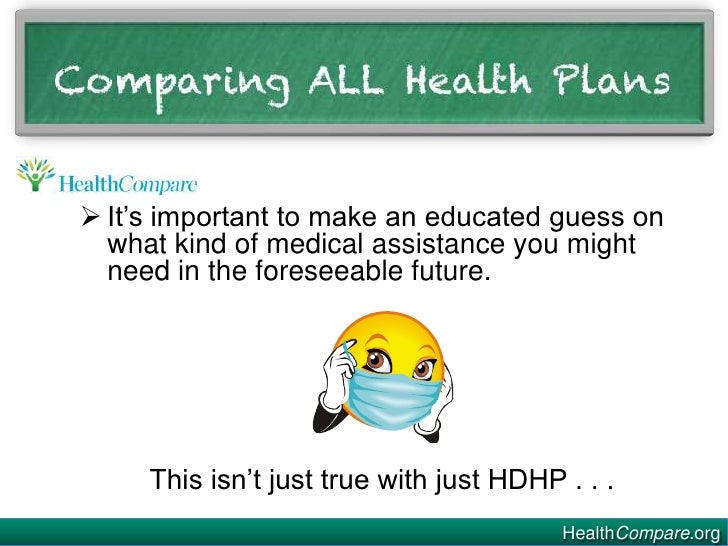 Comparing ALL Health Plans

HealthCompare

➢ It's important to make an educated guess on what kind of medical assistance you might need in the foreseeable future.

This isn't just true with just HDHP . . .

HealthCompare.org